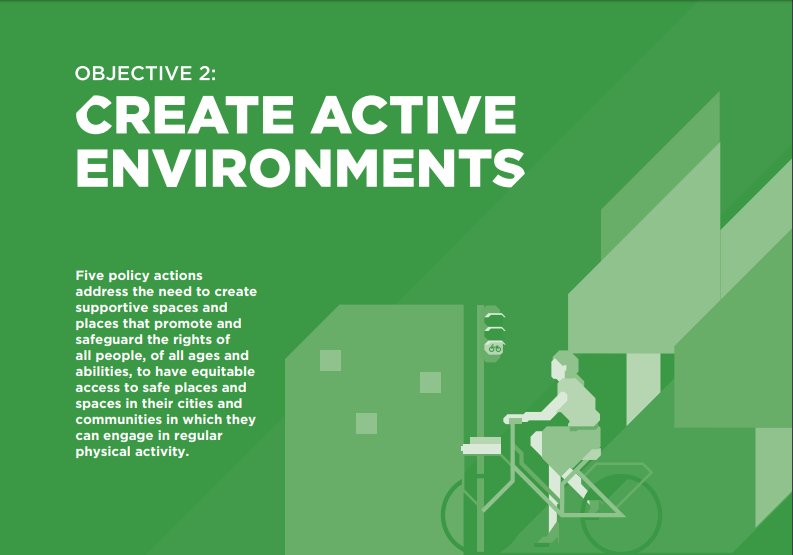 OBJECTIVE 2:
CREATE ACTIVE ENVIRONMENTS

Five policy actions address the need to create supportive spaces and places that promote and safeguard the rights of all people, of all ages and abilities, to have equitable access to safe places and spaces in their cities and communities in which they can engage in regular physical activity.